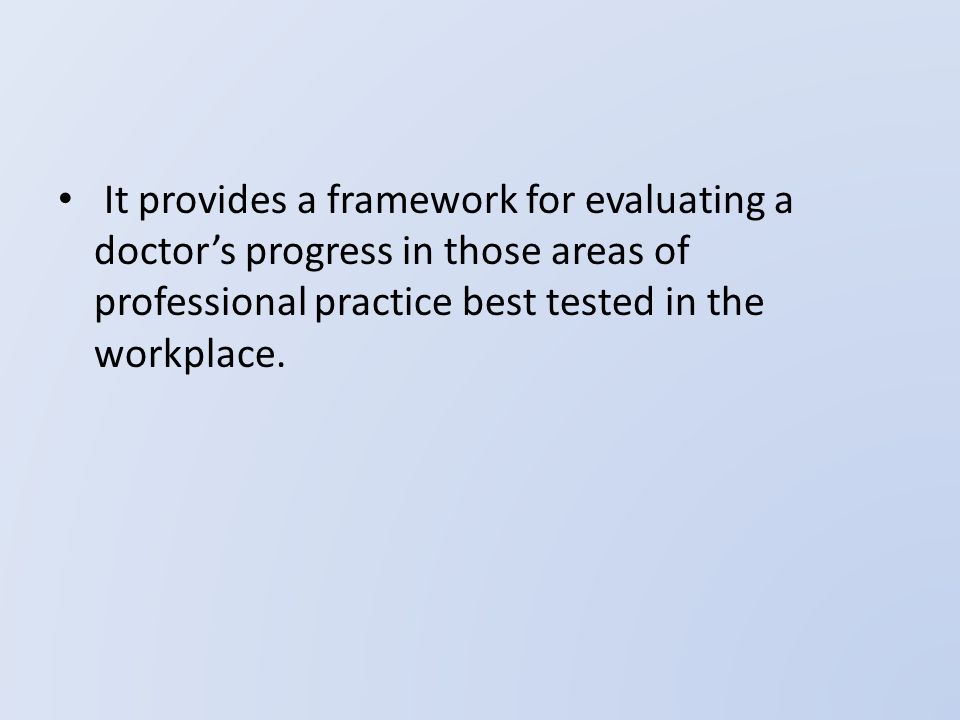 • It provides a framework for evaluating a doctor’s progress in those areas of professional practice best tested in the workplace.